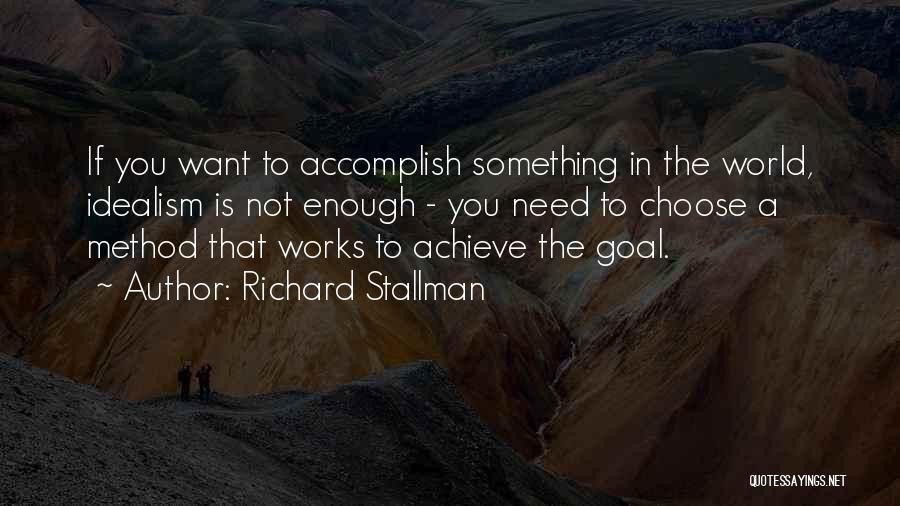 If you want to accomplish something in the world, idealism is not enough - you need to choose a method that works to achieve the goal.
~ Author: Richard Stallman

QUOTESSAYINGS.NET